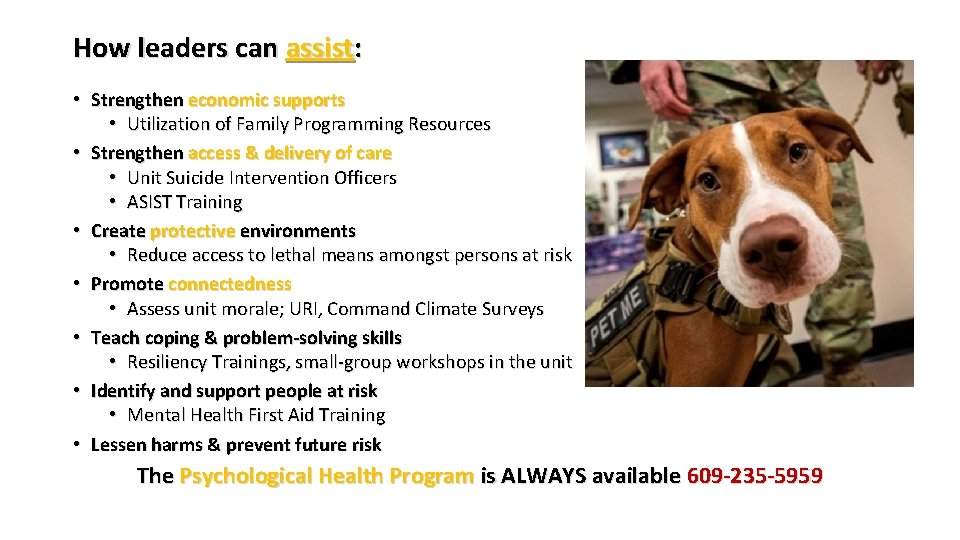 How leaders can assist:

• Strengthen economic supports
 • Utilization of Family Programming Resources
• Strengthen access & delivery of care
 • Unit Suicide Intervention Officers
 • ASIST Training
• Create protective environments
 • Reduce access to lethal means amongst persons at risk
• Promote connectedness
 • Assess unit morale; URI, Command Climate Surveys
• Teach coping & problem-solving skills
 • Resiliency Trainings, small-group workshops in the unit
• Identify and support people at risk
 • Mental Health First Aid Training
• Lessen harms & prevent future risk

PET ME

The Psychological Health Program is ALWAYS available 609-235-5959